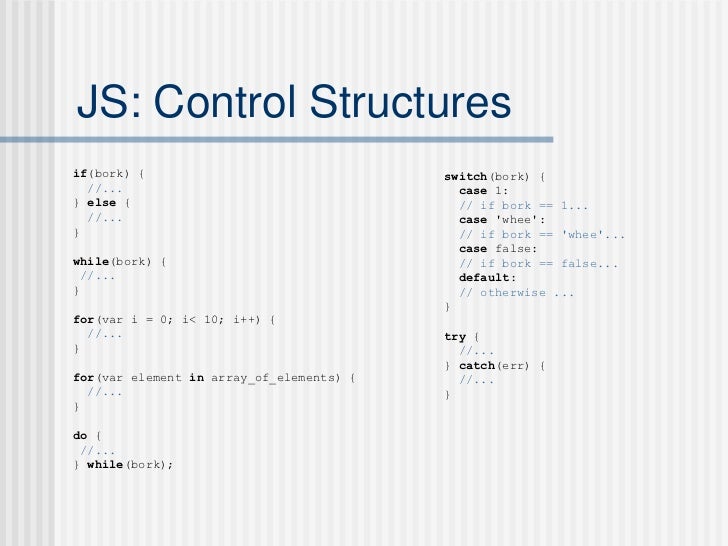 JS: Control Structures

if(bork) {
//...
} else {
//...
}

while(bork) {
//...
}

for(var i = 0; i< 10; i++) {
//...
}

for(var element in array_of_elements) {
//...
}

do {
//...
} while(bork);

switch(bork) {
case 1:
// if bork == 1...
case 'whee':
// if bork == 'whee'...
case false:
// if bork == false...
default:
// otherwise ...
}

try {
//...
} catch(err) {
//...
}